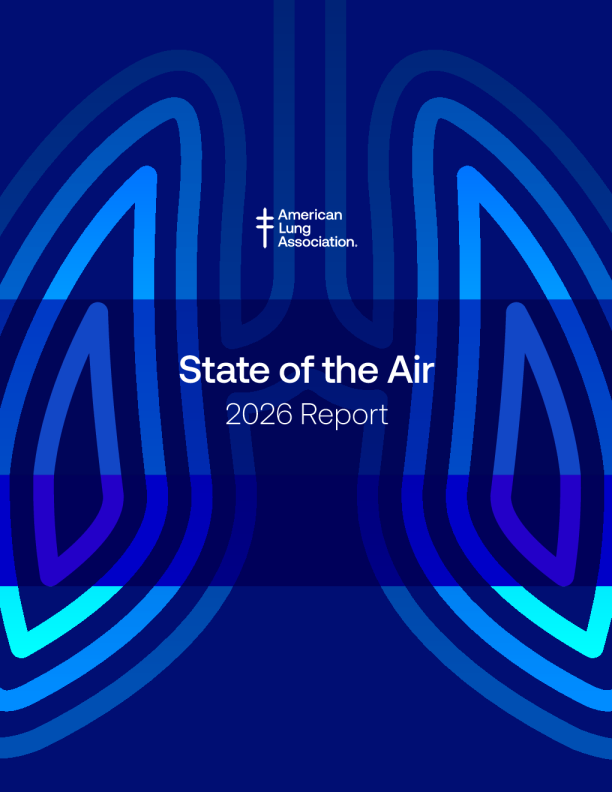 American Lung Association.

State of the Air

2026 Report